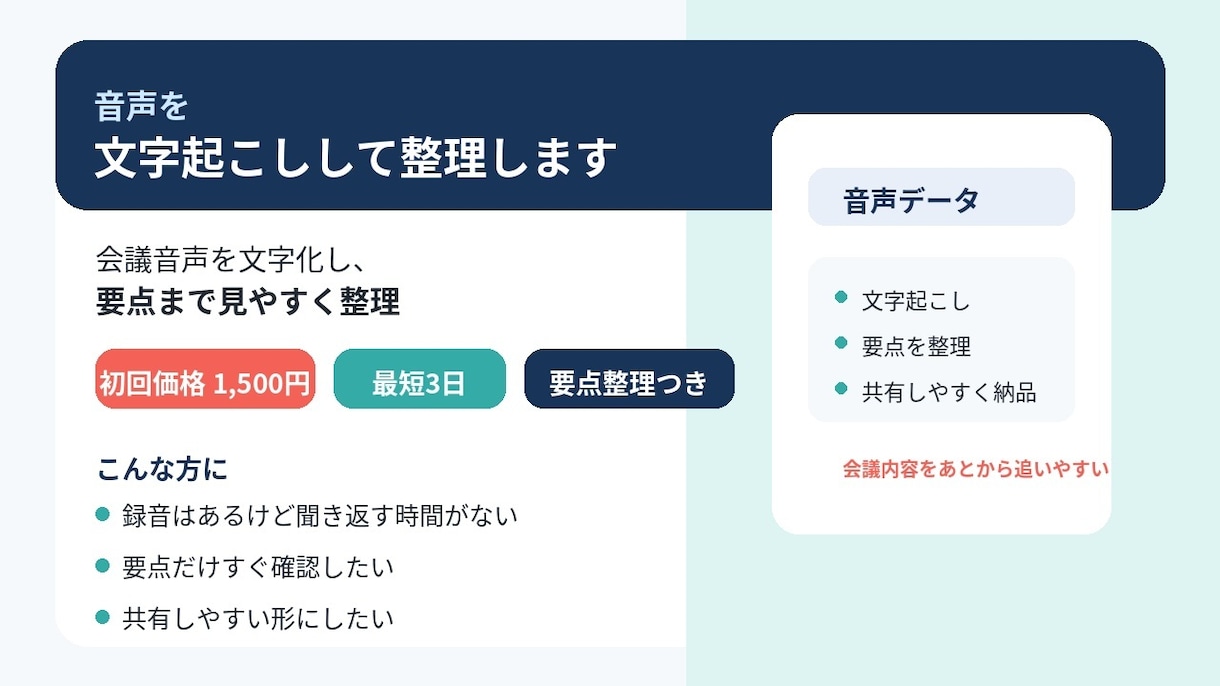 音声を
文字起こしして整理します

会議音声を文字化し、
要点まで見やすく整理

初回価格 1,500円
最短3日
要点整理つき

こんな方に
- 録音はあるけど聞き返す時間がない
- 要点だけすぐ確認したい
- 共有しやすい形にしたい

音声データ

- 文字起こし
- 要点を整理
- 共有しやすく納品

会議内容をあとから追いやすい